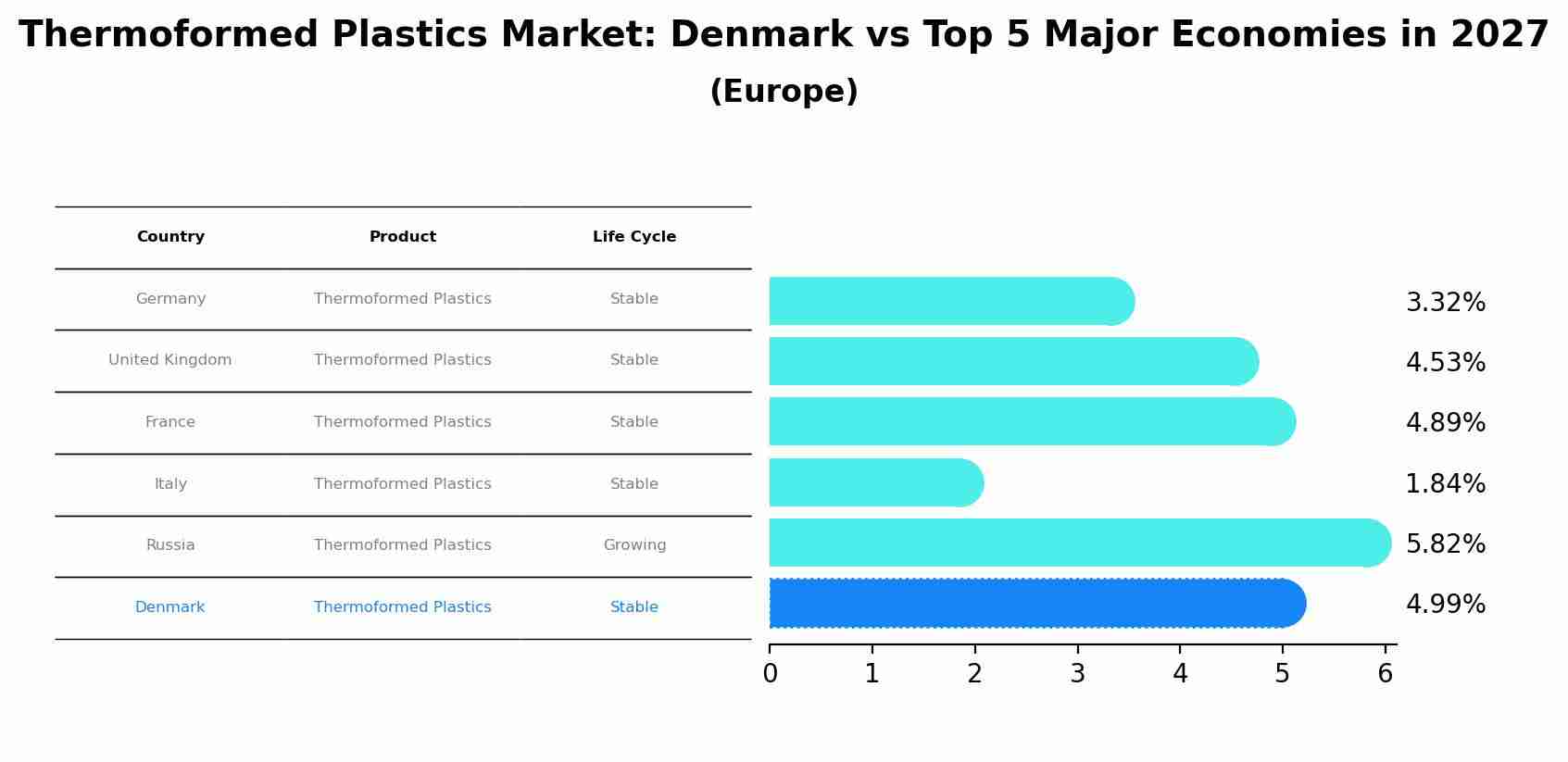 Thermoformed Plastics Market: Denmark vs Top 5 Major Economies in 2027
(Europe)

| Country | Product | Life Cycle |
|---|---|---|
| Germany | Thermoformed Plastics | Stable |
| United Kingdom | Thermoformed Plastics | Stable |
| France | Thermoformed Plastics | Stable |
| Italy | Thermoformed Plastics | Stable |
| Russia | Thermoformed Plastics | Growing |
| Denmark | Thermoformed Plastics | Stable |

3.32%
4.53%
4.89%
1.84%
5.82%
4.99%

0 1 2 3 4 5 6